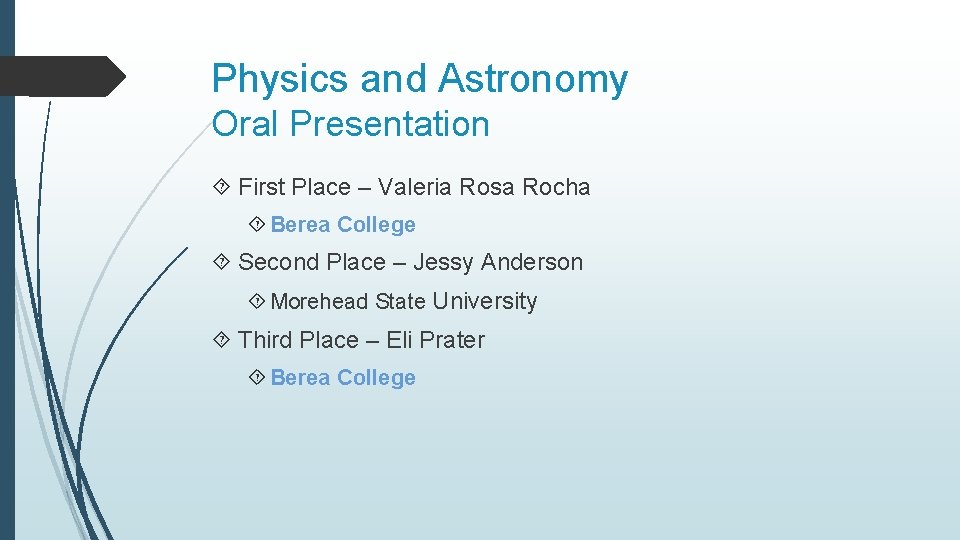 Physics and Astronomy
Oral Presentation

First Place – Valeria Rosa Rocha

Berea College

Second Place – Jessy Anderson

Morehead State University

Third Place – Eli Prater

Berea College